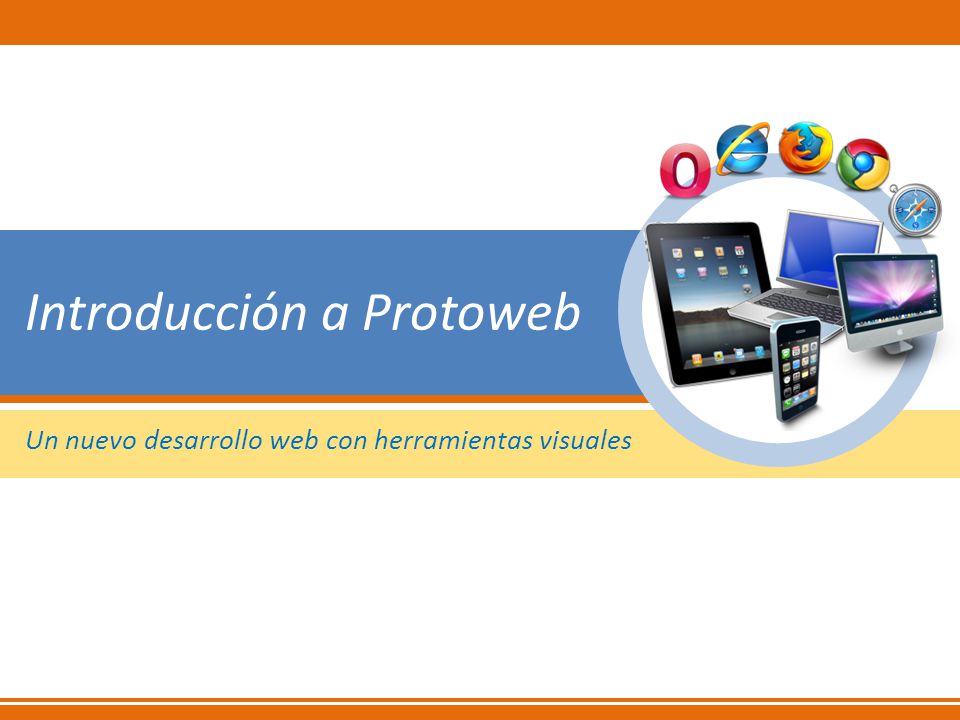 Introducción a Protoweb

Un nuevo desarrollo web con herramientas visuales